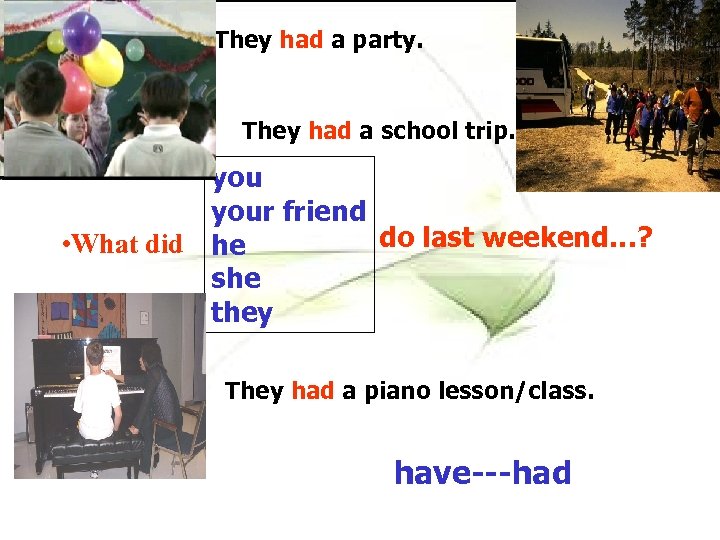 They had a party.

They had a school trip.

•What did

you
your friend
he
she
they

do last weekend...?

They had a piano lesson/class.

have---had